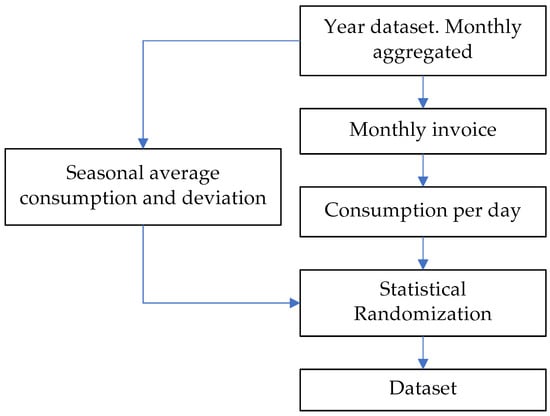 Year dataset. Monthly aggregated

Monthly invoice

Seasonal average consumption and deviation

Consumption per day

Statistical Randomization

Dataset